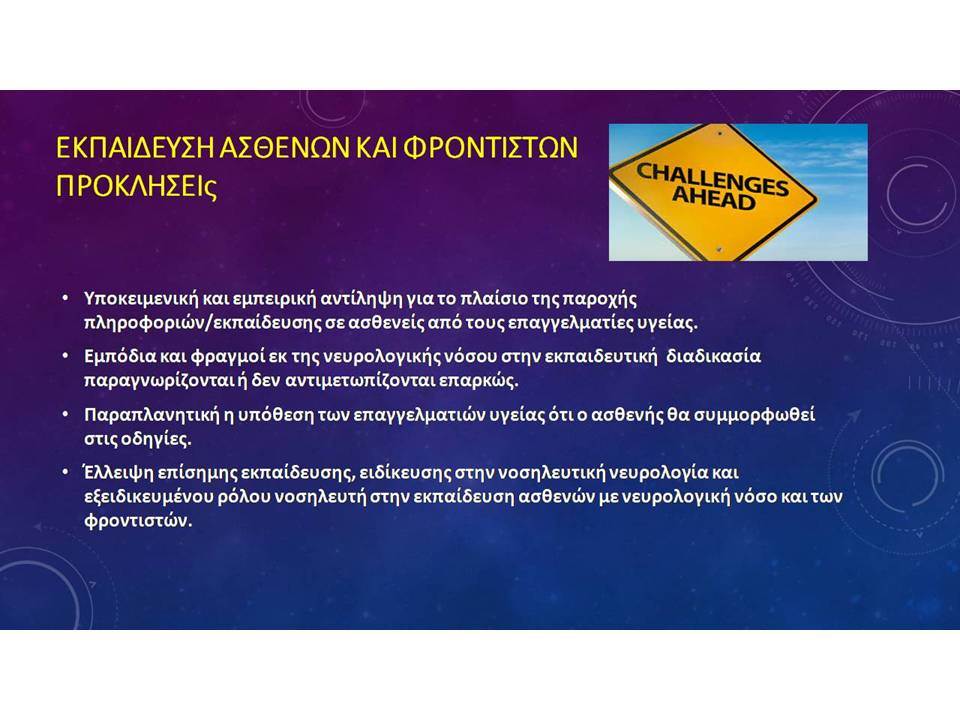 ΕΚΠΑΙΔΕΥΣΗ ΑΣΘΕΝΩΝ ΚΑΙ ΦΡΟΝΤΙΣΤΩΝ ΠΡΟΚΛΗΣΕΙς

CHALLENGES AHEAD

• Υποκειμενική και εμπειρική αντίληψη για το πλαίσιο της παροχής πληροφοριών/εκπαίδευσης σε ασθενείς από τους επαγγελματίες υγείας.

• Εμπόδια και φραγμοί εκ της νευρολογικής νόσου στην εκπαιδευτική διαδικασία παραγνωρίζονται ή δεν αντιμετωπίζονται επαρκώς.

• Παραπλανητική η υπόθεση των επαγγελματιών υγείας ότι ο ασθενής θα συμμορφωθεί στις οδηγίες.

• Έλλειψη επίσημης εκπαίδευσης, ειδίκευσης στην νοσηλευτική νευρολογία και εξειδικευμένου ρόλου νοσηλευτή στην εκπαίδευση ασθενών με νευρολογική νόσο και των φροντιστών.